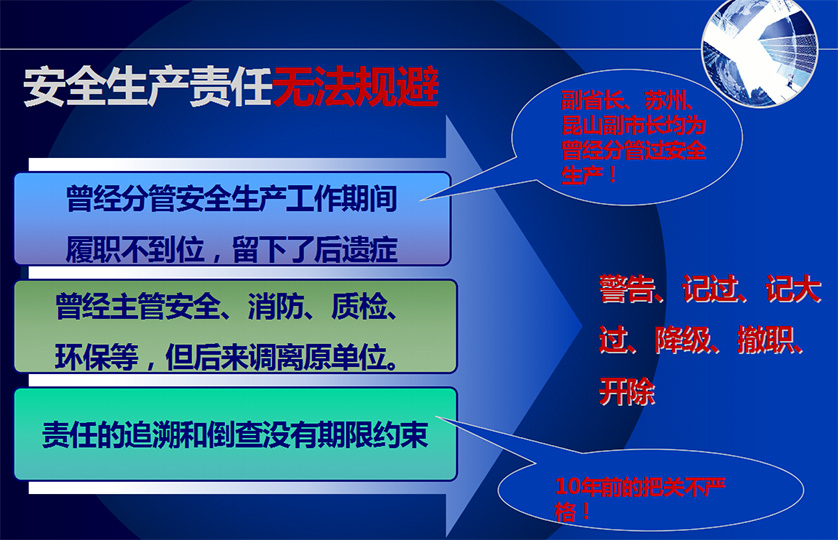 安全生产责任无法规避

副省长、苏州、昆山副市长均为曾经分管过安全生产！

曾经分管安全生产工作期间履职不到位，留下了后遗症

曾经主管安全、消防、质检、环保等，但后来调离原单位。

责任的追溯和倒查没有期限约束

警告、记过、记大过、降级、撤职、开除

10年前的把关不严格！